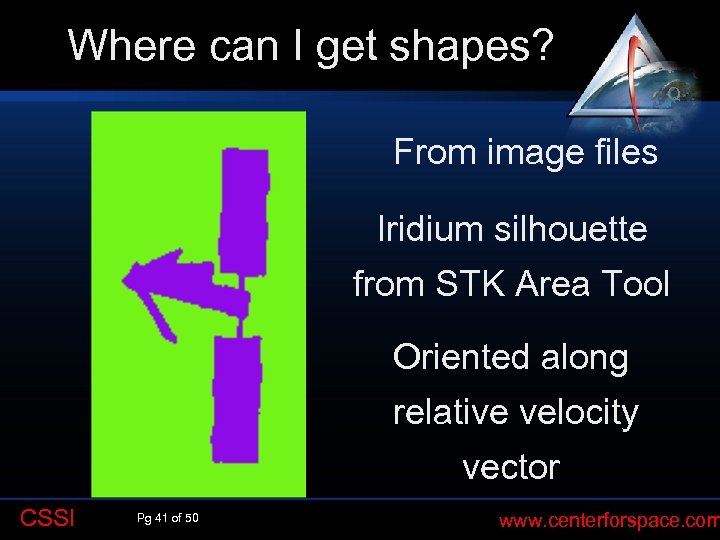 Where can I get shapes?

From image files

Iridium silhouette from STK Area Tool

Oriented along relative velocity vector

CSSI

Pg 41 of 50

www.centerforspace.com